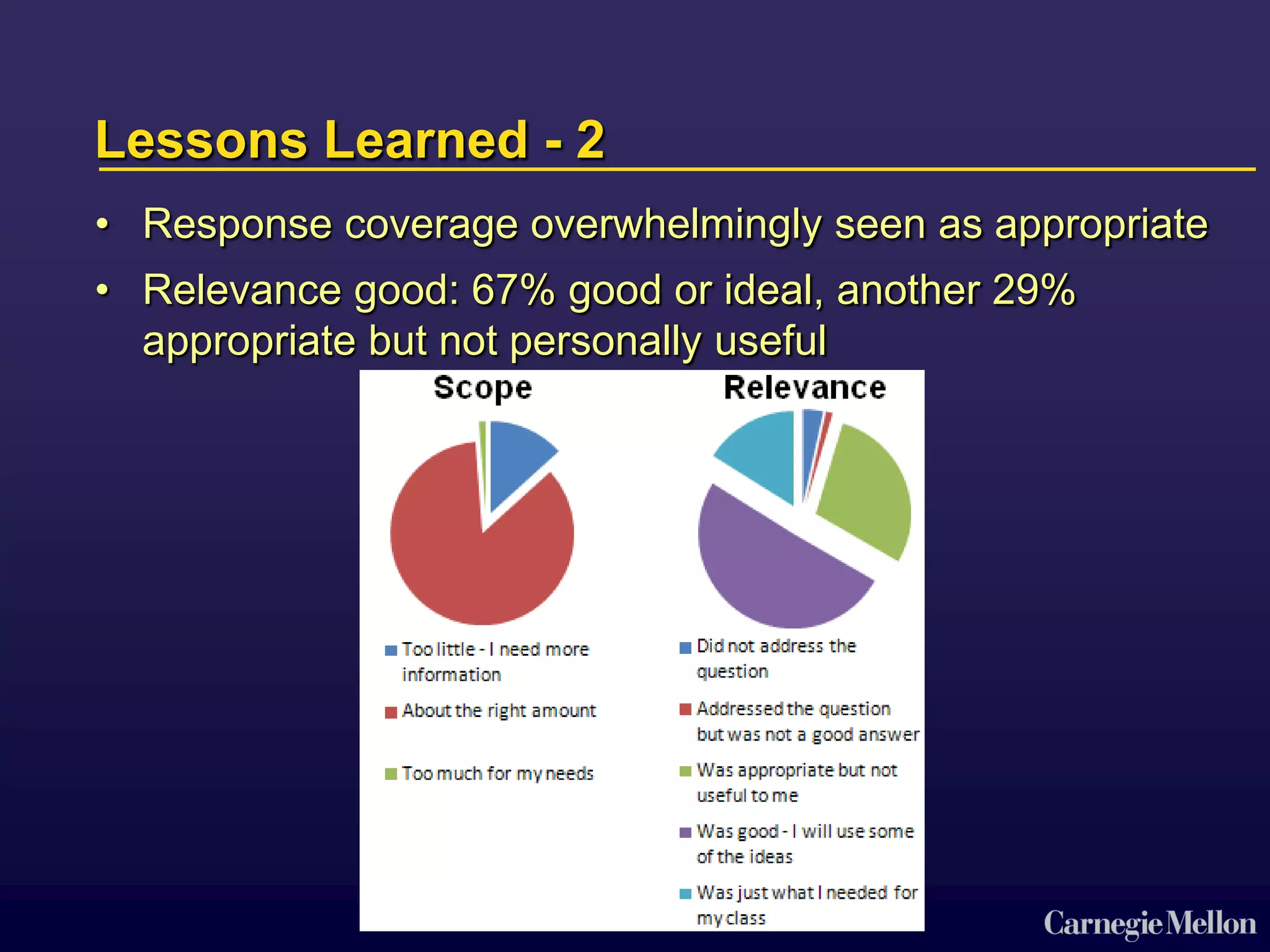 Lessons Learned - 2

• Response coverage overwhelmingly seen as appropriate

• Relevance good: 67% good or ideal, another 29% appropriate but not personally useful

Scope

Too little - I need more information

About the right amount

Too much for my needs

Relevance

Did not address the question

Addressed the question but was not a good answer

Was appropriate but not useful to me

Was good - I will use some of the ideas

Was just what I needed for my class

Carnegie Mellon